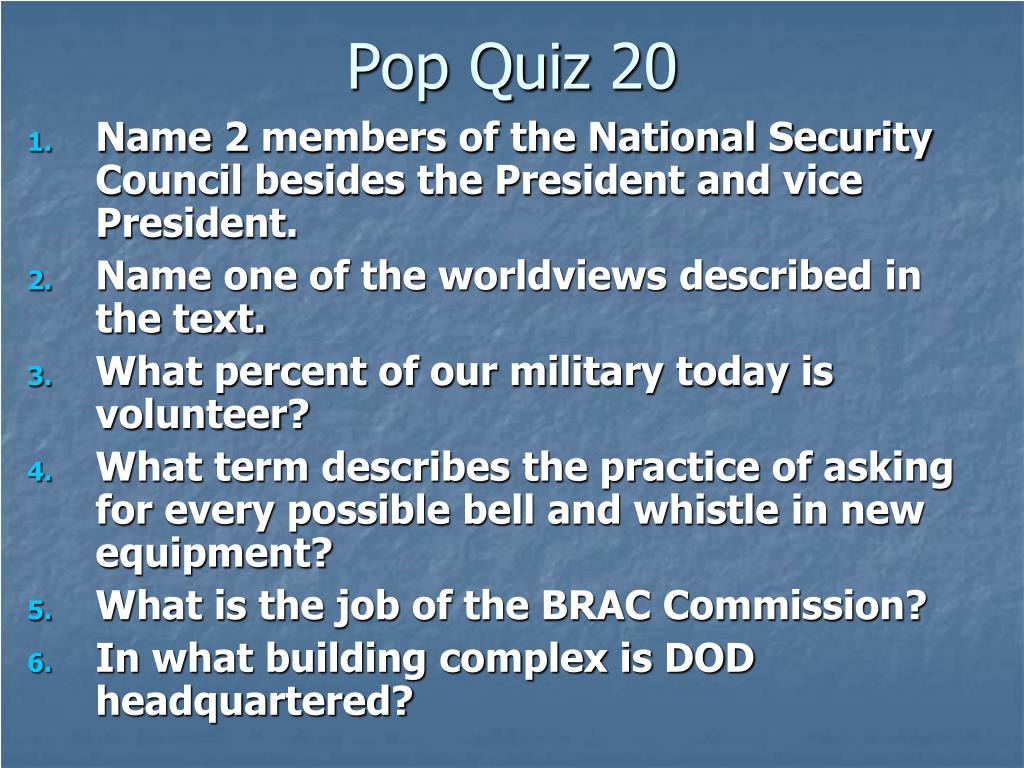 Pop Quiz 20

1. Name 2 members of the National Security Council besides the President and vice President.
2. Name one of the worldviews described in the text.
3. What percent of our military today is volunteer?
4. What term describes the practice of asking for every possible bell and whistle in new equipment?
5. What is the job of the BRAC Commission?
6. In what building complex is DOD headquartered?